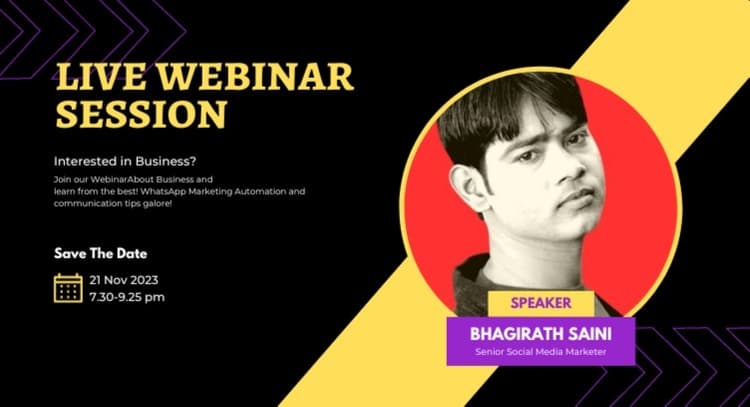 LIVE WEBINAR SESSION

Interested in Business?

Join our WebinarAbout Business and learn from the best! WhatsApp Marketing Automation and communication tips galore!

Save The Date

21 Nov 2023
7.30-9.25 pm

SPEAKER

BHAGIRATH SAINI

Senior Social Media Marketer